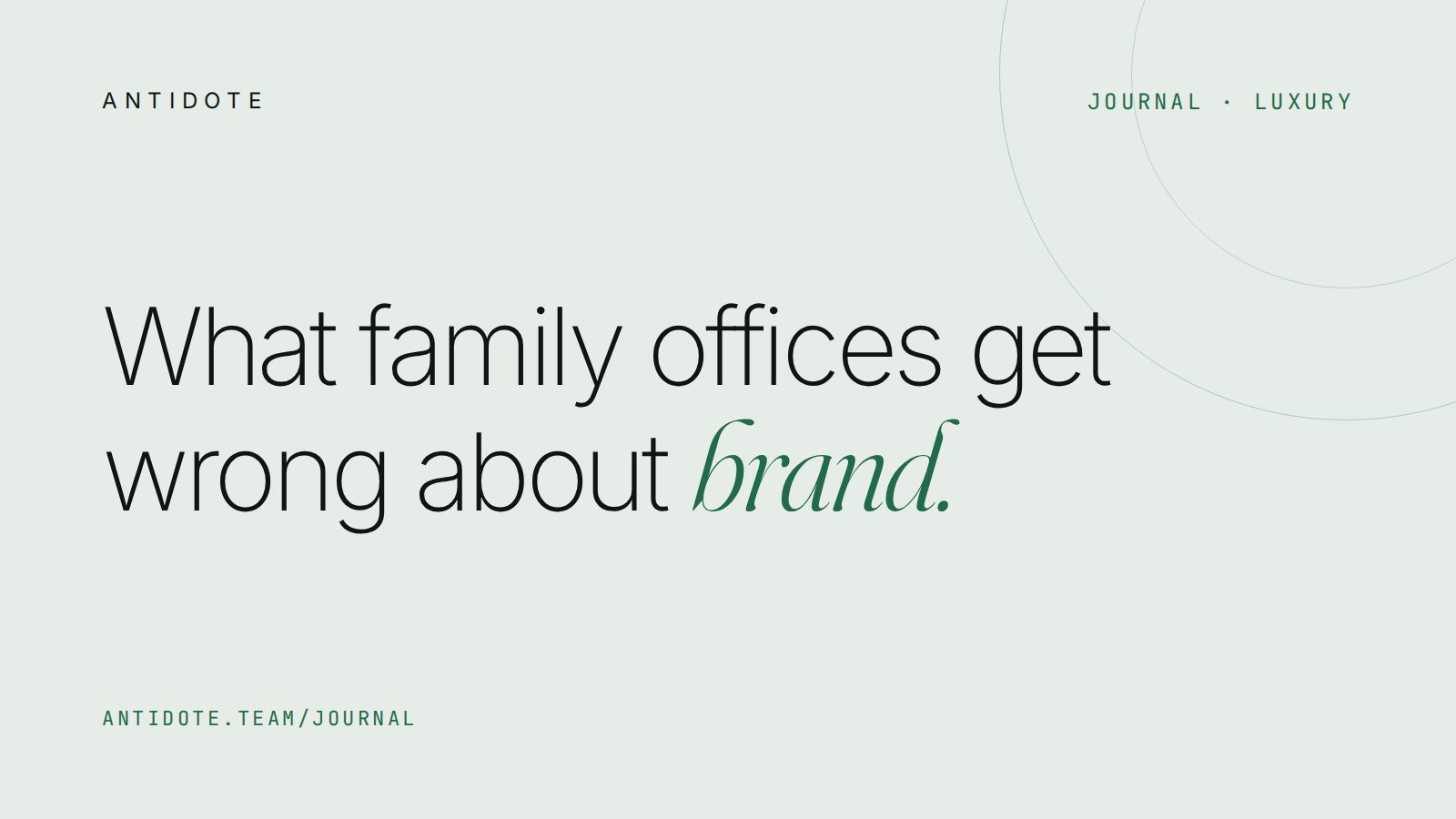 ANTIDOTE

JOURNAL · LUXURY

What family offices get wrong about brand.

ANTIDOTE.TEAM/JOURNAL